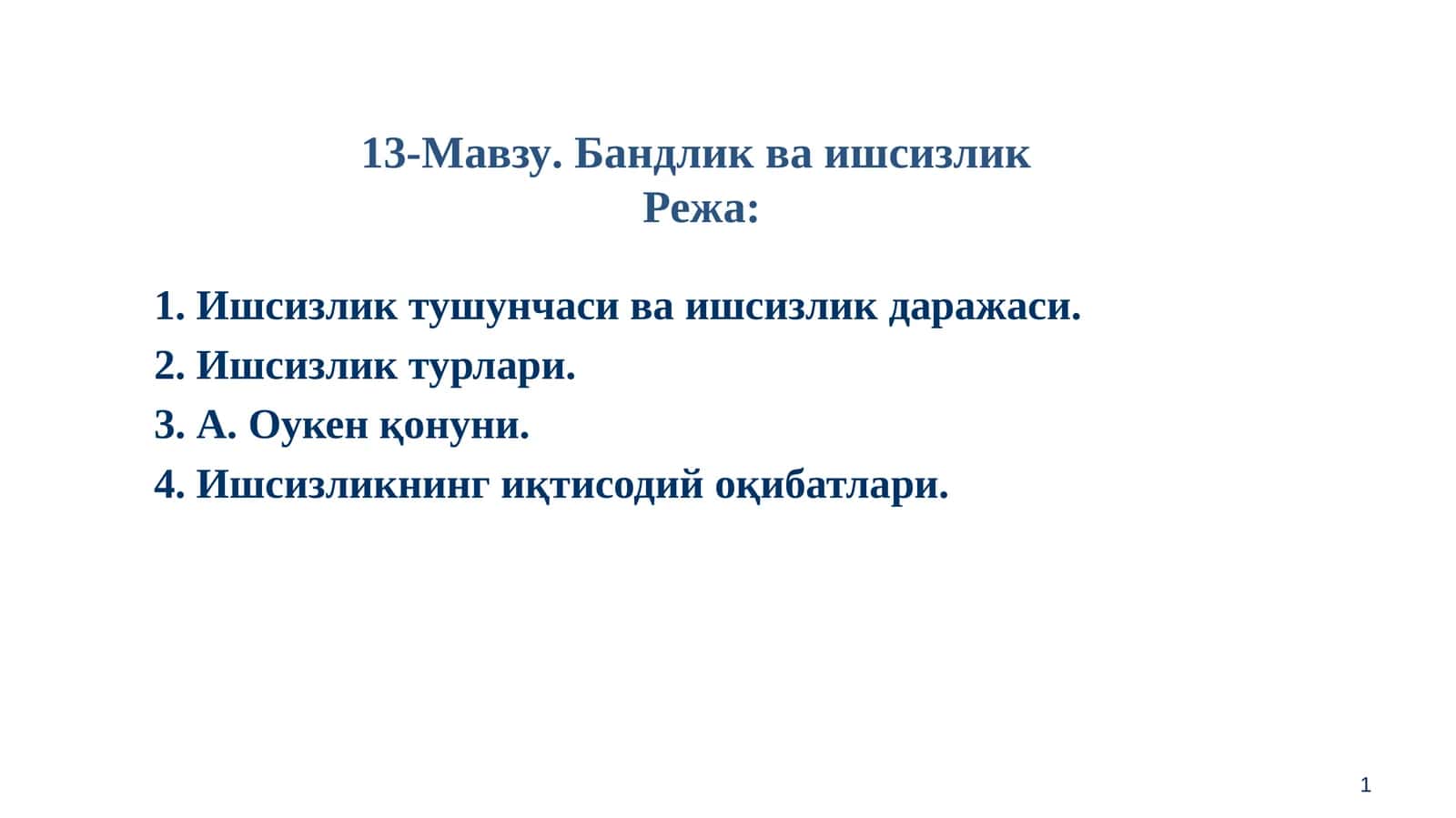 13-Мавзу. Бандлик ва ишсизлик
Режа:

1. Ишсизлик тушунчаси ва ишсизлик даражаси.
2. Ишсизлик турлари.
3. А. Оукен қонуни.
4. Ишсизликнинг иқтисодий оқибатлари.

1